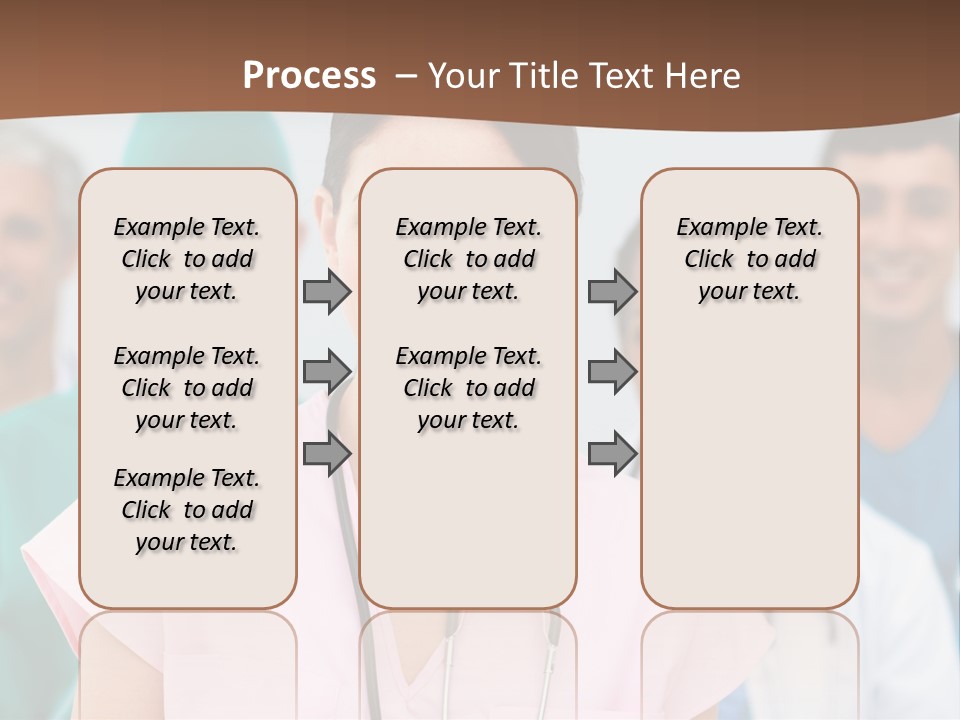 Process – Your Title Text Here

Example Text. Click to add your text.

Example Text. Click to add your text.

Example Text. Click to add your text.

Example Text. Click to add your text.

Example Text. Click to add your text.

Example Text. Click to add your text.